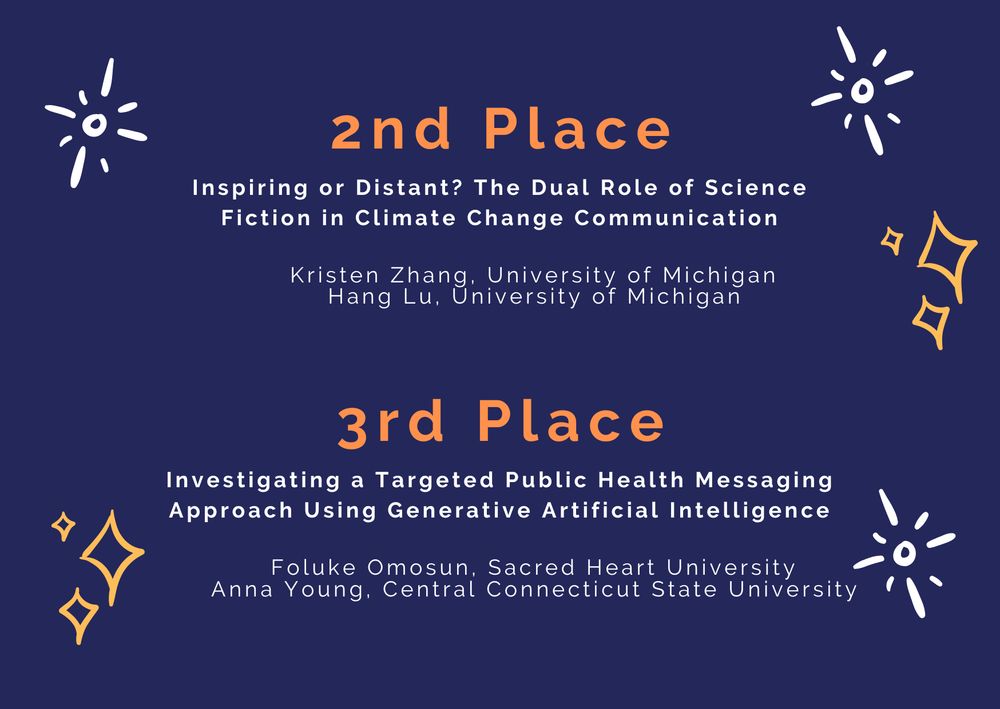 2nd Place

Inspiring or Distant? The Dual Role of Science Fiction in Climate Change Communication

Kristen Zhang, University of Michigan
Hang Lu, University of Michigan

3rd Place

Investigating a Targeted Public Health Messaging Approach Using Generative Artificial Intelligence

Foluke Omosun, Sacred Heart University
Anna Young, Central Connecticut State University